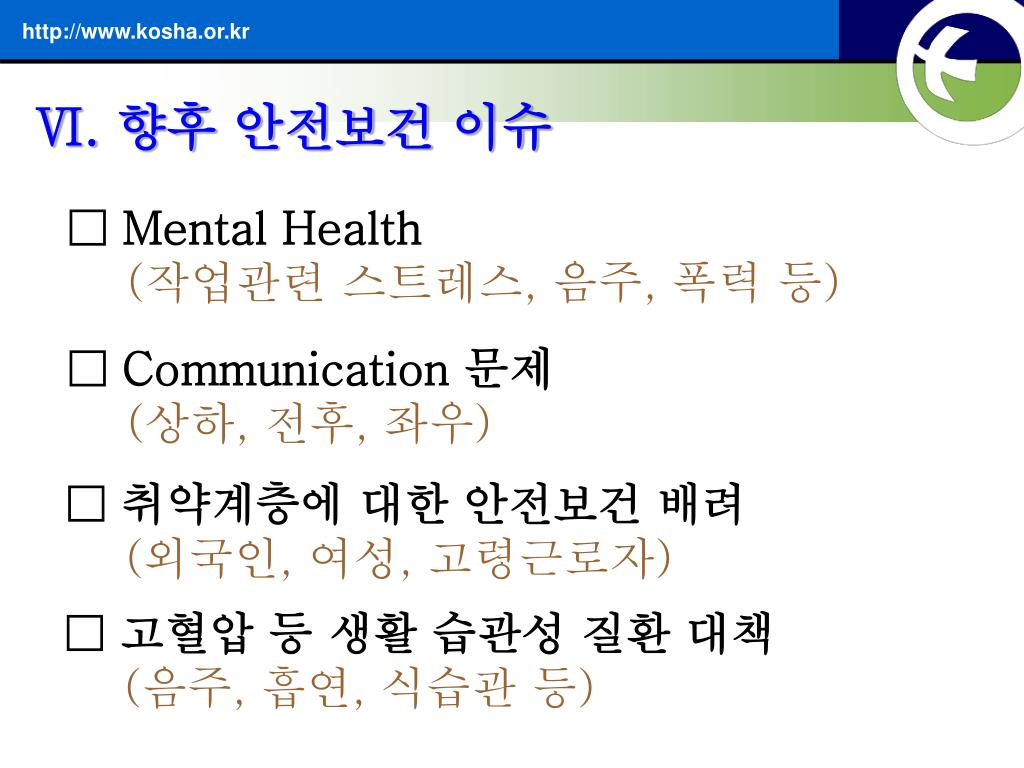 http://www.kosha.or.kr

Ⅵ. 향후 안전보건 이슈

□ Mental Health
(작업관련 스트레스, 음주, 폭력 등)

□ Communication 문제
(상하, 전후, 좌우)

□ 취약계층에 대한 안전보건 배려
(외국인, 여성, 고령근로자)

□ 고혈압 등 생활 습관성 질환 대책
(음주, 흡연, 식습관 등)